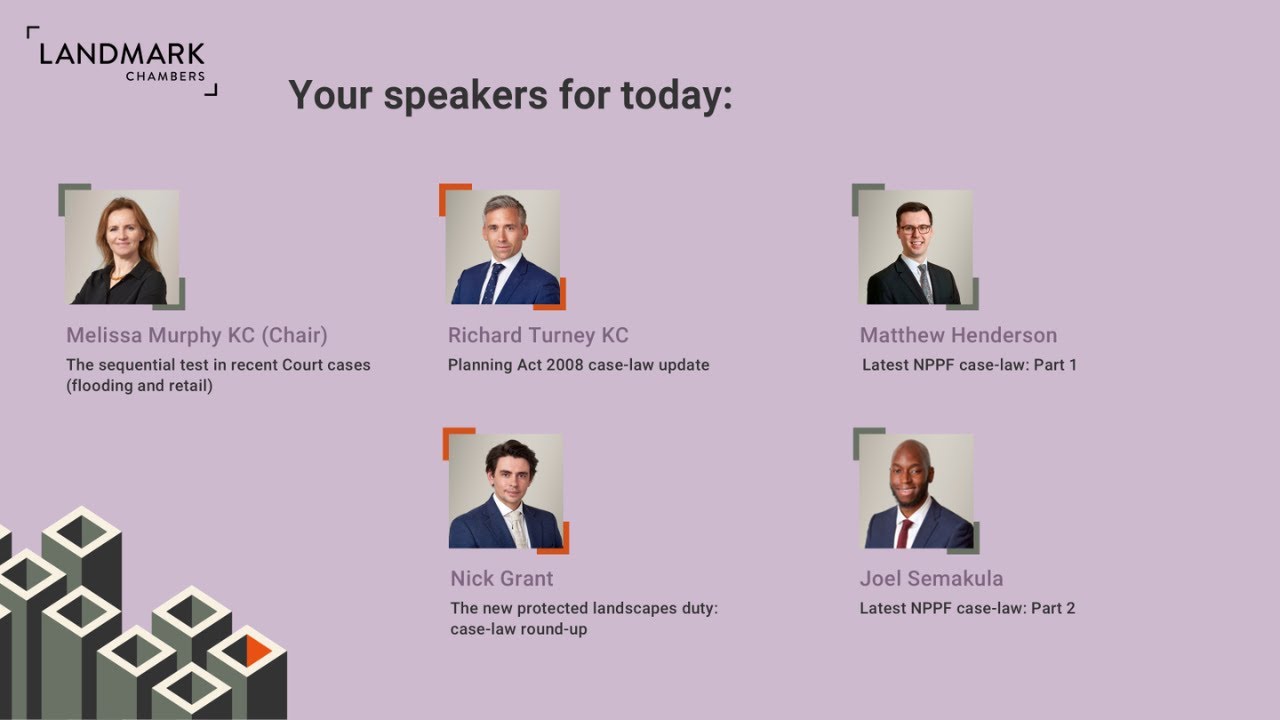 LANDMARK
CHAMBERS

Your speakers for today:

Melissa Murphy KC (Chair)
The sequential test in recent Court cases (flooding and retail)

Richard Turney KC
Planning Act 2008 case-law update

Matthew Henderson
Latest NPPF case-law: Part 1

Nick Grant
The new protected landscapes duty: case-law round-up

Joel Semakula
Latest NPPF case-law: Part 2